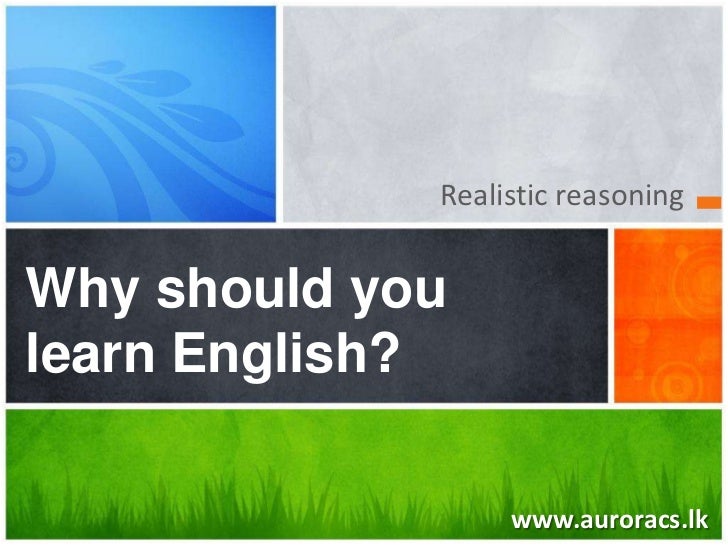 Realistic reasoning

Why should you learn English?

www.auroracs.lk